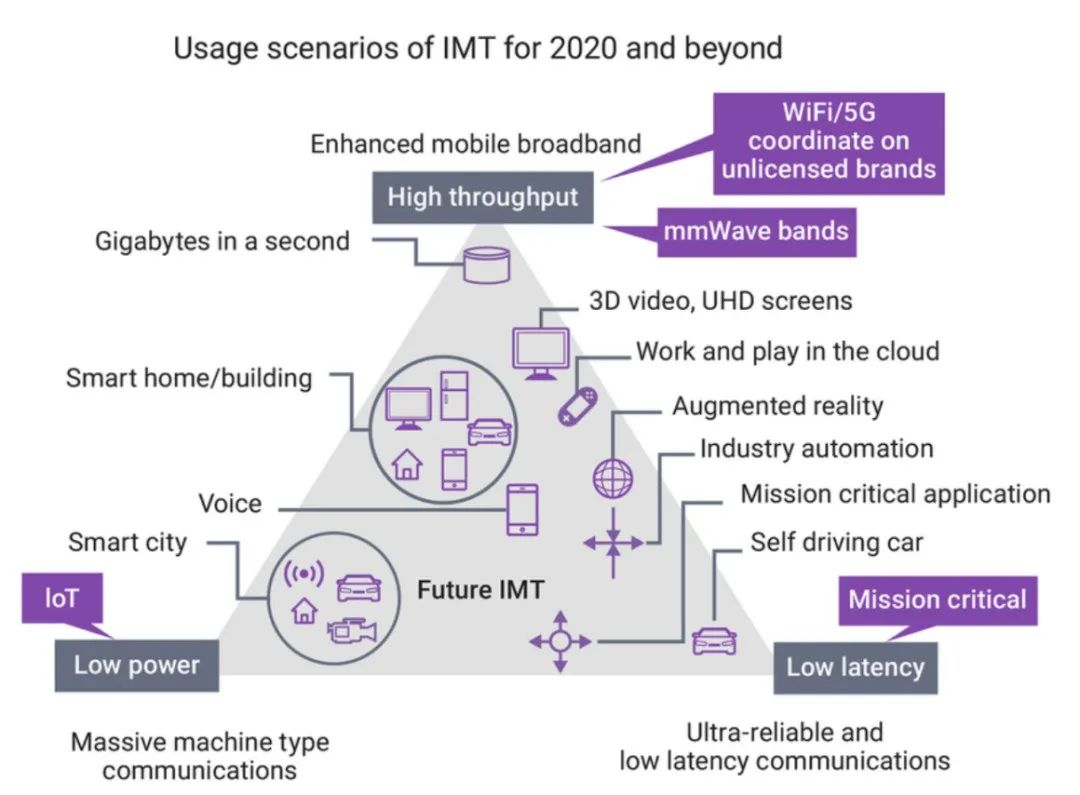 Usage scenarios of IMT for 2020 and beyond

Enhanced mobile broadband

WiFi/5G coordinate on unlicensed brands

High throughput

mmWave bands

Gigabytes in a second

3D video, UHD screens

Work and play in the cloud

Smart home/building

Augmented reality

Industry automation

Voice

Mission critical application

Smart city

Self driving car

Future IMT

IoT

Mission critical

Low power

Low latency

Massive machine type communications

Ultra-reliable and low latency communications